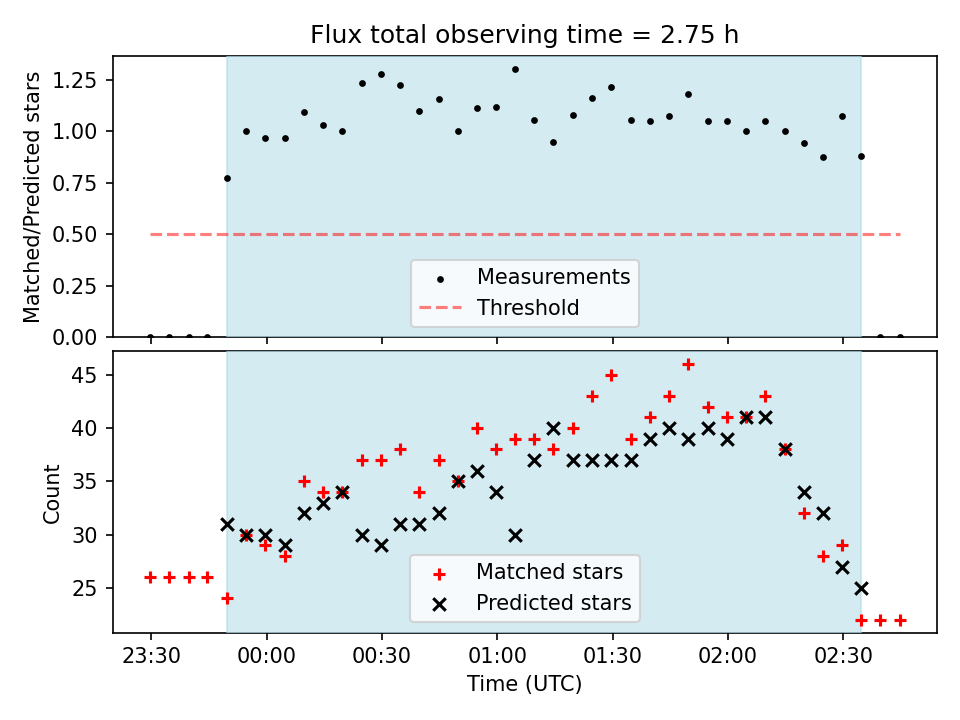 Flux total observing time = 2.75 h

Matched/Predicted stars

1.25
1.00
0.75
0.50
0.25
0.00

Measurements
Threshold

Count

45
40
35
30
25

Matched stars
Predicted stars

23:30
00:00
00:30
01:00
01:30
02:00
02:30

Time (UTC)